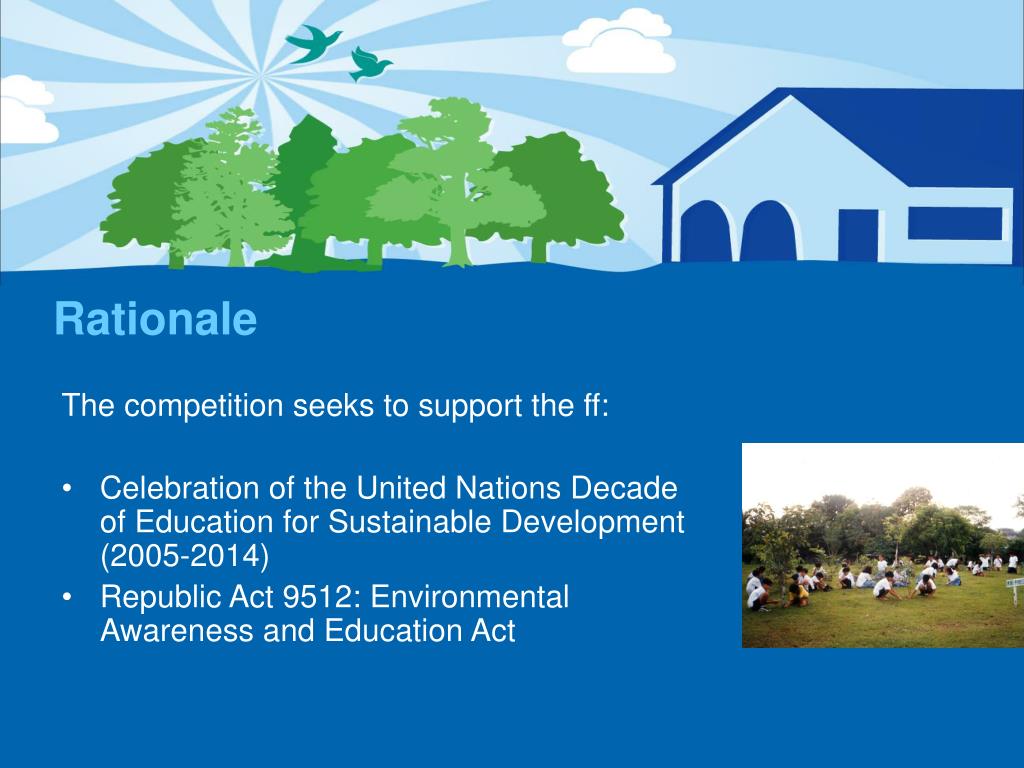 Rationale

The competition seeks to support the ff:

• Celebration of the United Nations Decade of Education for Sustainable Development (2005-2014)
• Republic Act 9512: Environmental Awareness and Education Act